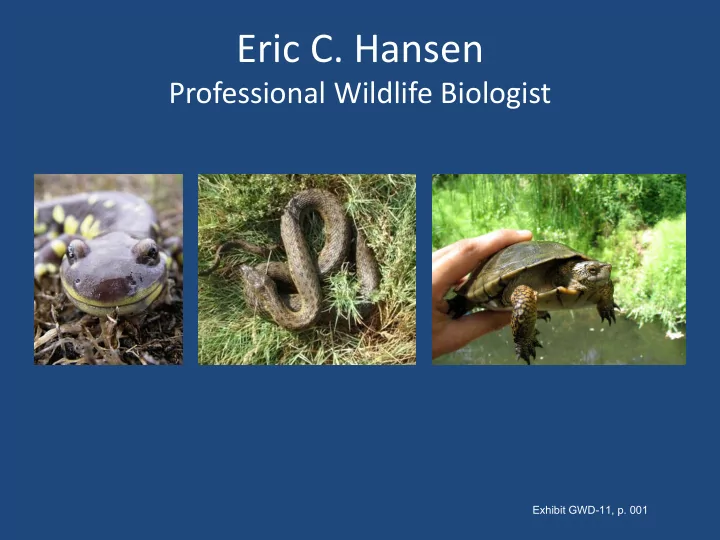 Eric C. Hansen
Professional Wildlife Biologist

Exhibit GWD-11, p. 001